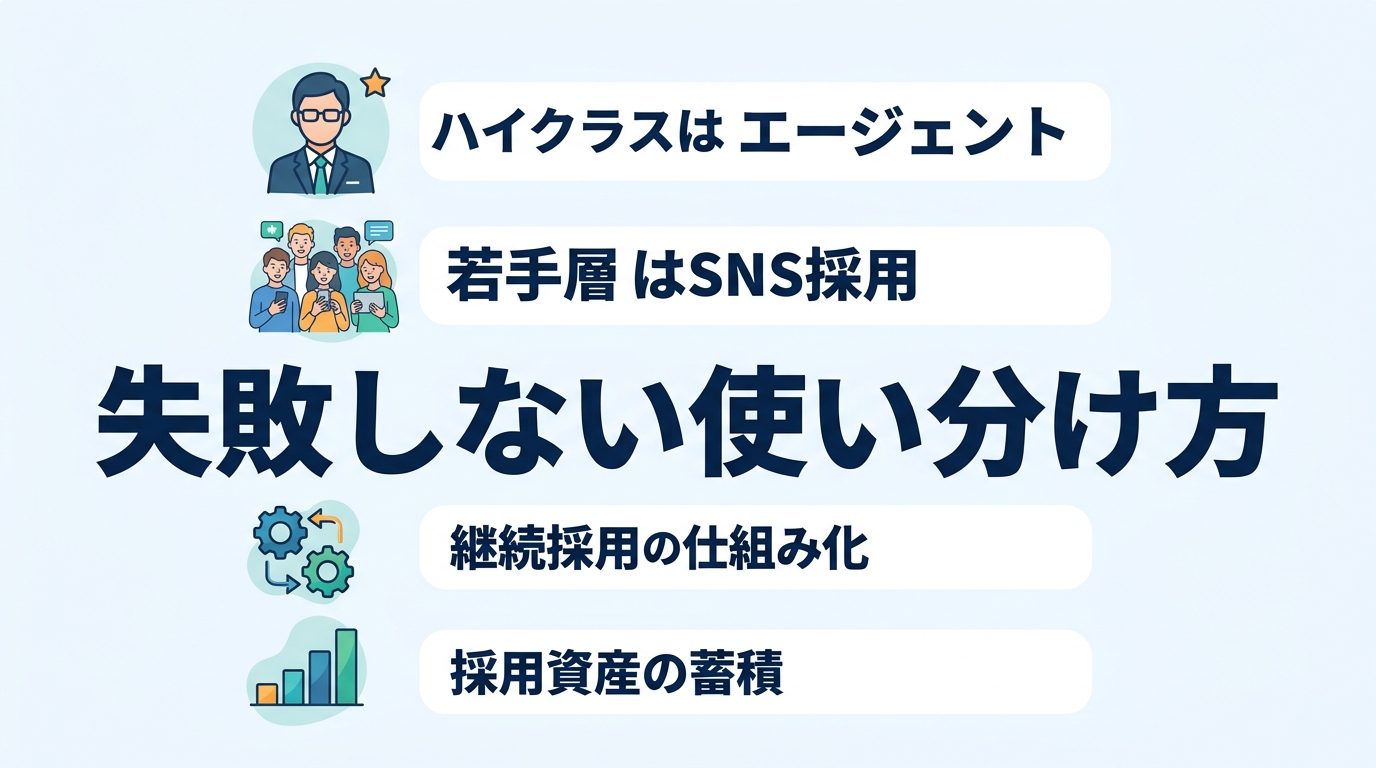 ハイクラスは エージェント

若手層 はSNS採用

失敗しない使い分け方

継続採用の仕組み化

採用資産の蓄積